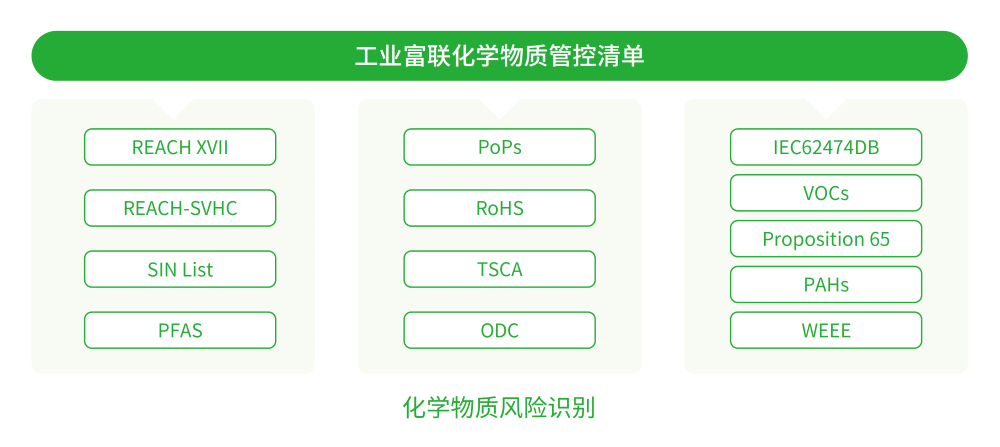 工业富联化学物质管控清单

REACH XVII
REACH-SVHC
SIN List
PFAS

PoPs
RoHS
TSCA
ODC

IEC62474DB
VOCs
Proposition 65
PAHs
WEEE

化学物质风险识别